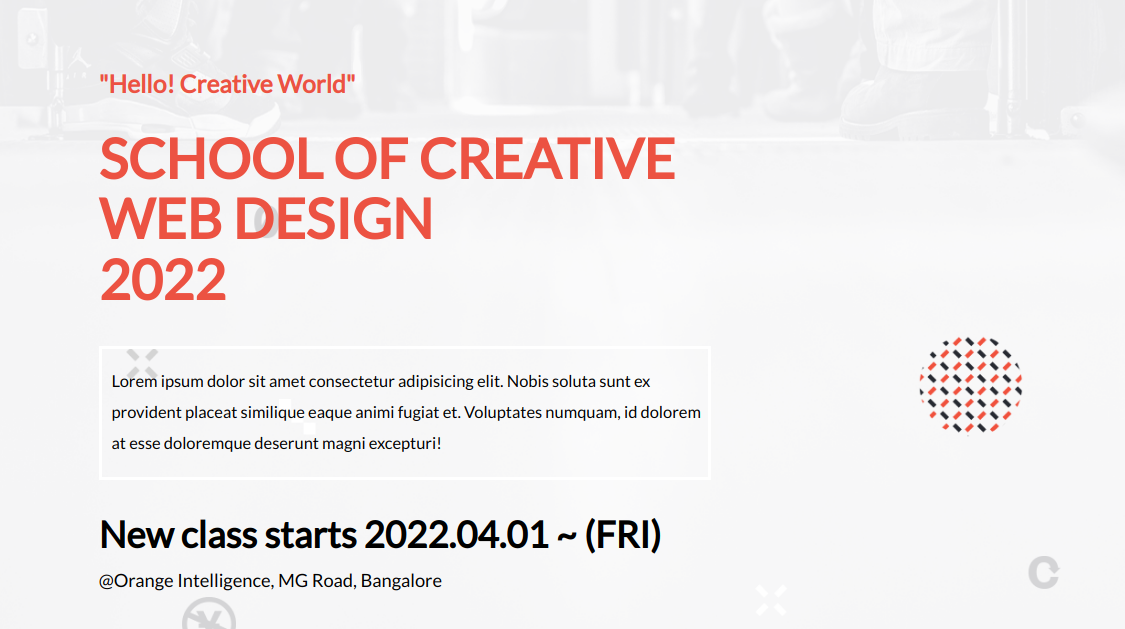 "Hello! Creative World"

SCHOOL OF CREATIVE WEB DESIGN 2022

Lorem ipsum dolor sit amet consectetur adipisicing elit. Nobis soluta sunt ex provident placeat similique eaque animi fugiat et. Voluptates numquam, id dolorem at esse doloremque deserunt magni excepturi!

New class starts 2022.04.01 ~ (FRI)

@Orange Intelligence, MG Road, Bangalore